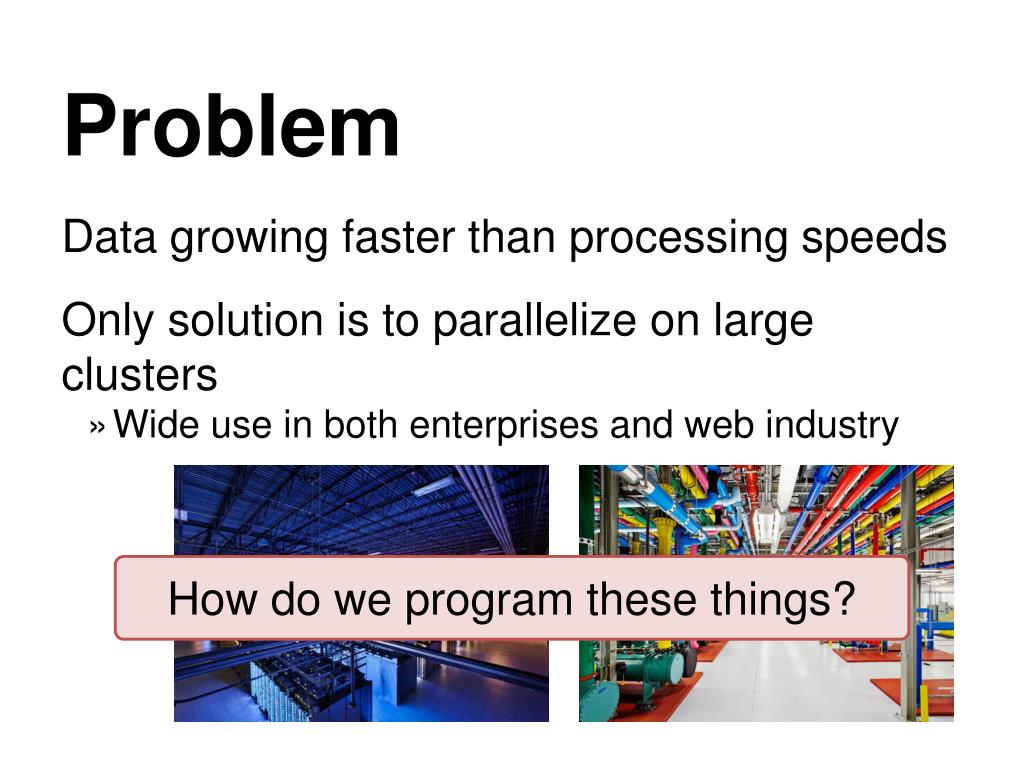 Problem

Data growing faster than processing speeds

Only solution is to parallelize on large clusters

» Wide use in both enterprises and web industry

How do we program these things?